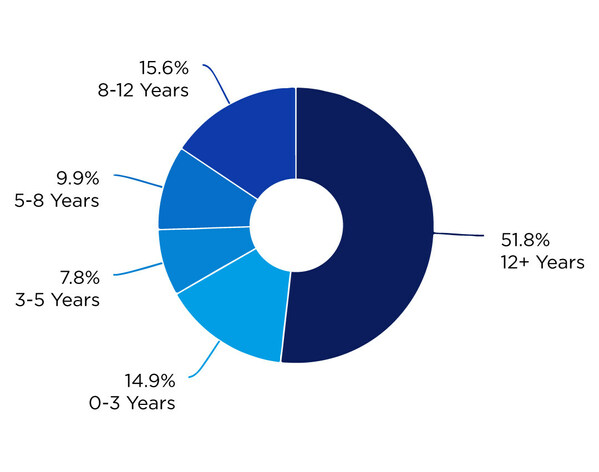 15.6%
8-12 Years

9.9%
5-8 Years

7.8%
3-5 Years

14.9%
0-3 Years

51.8%
12+ Years